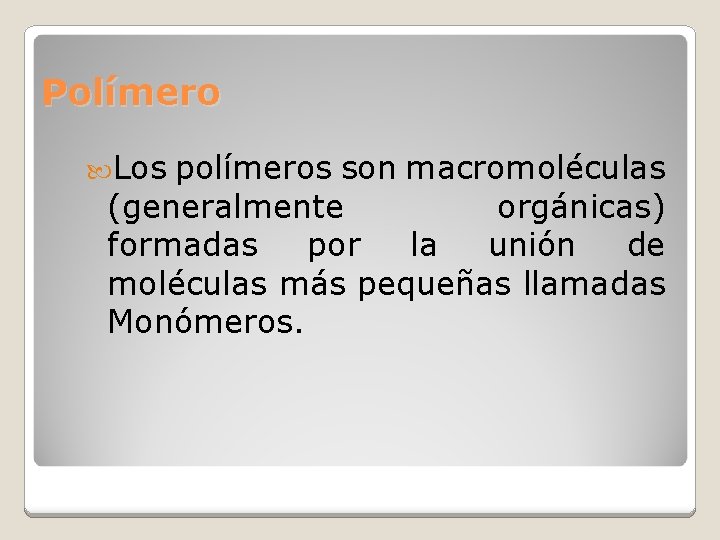 Polímero

Los polímeros son macromoléculas (generalmente orgánicas) formadas por la unión de moléculas más pequeñas llamadas Monómeros.